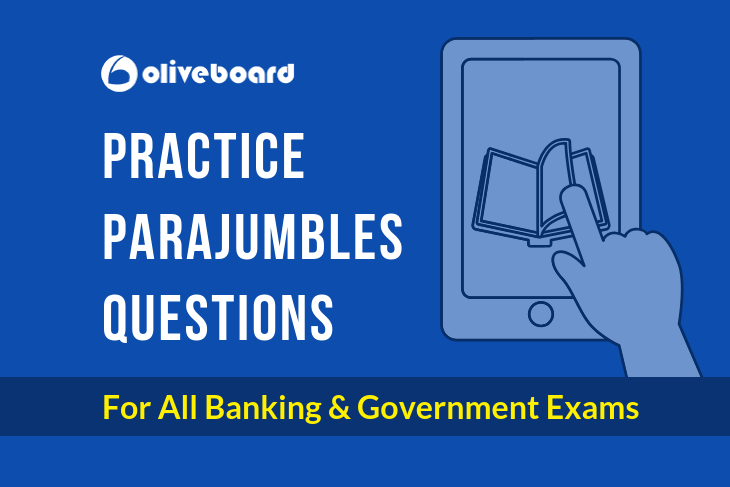 oliveboard

PRACTICE PARAJUMBLES QUESTIONS

For All Banking & Government Exams